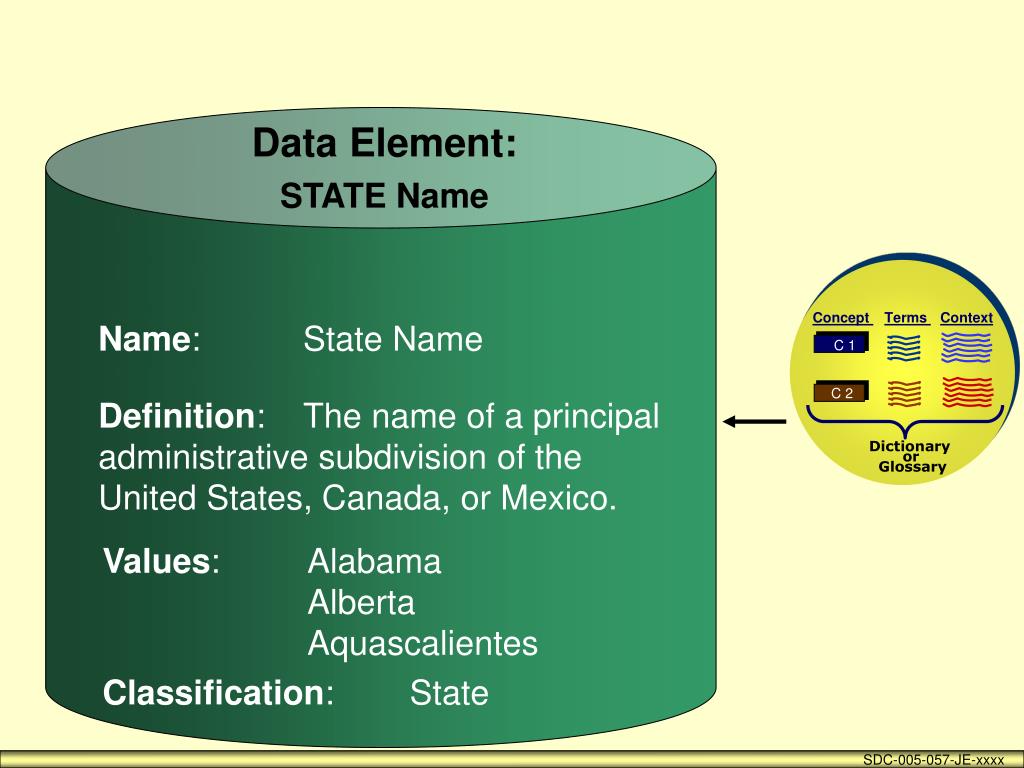 Data Element:
STATE Name

Name: State Name

Definition: The name of a principal administrative subdivision of the United States, Canada, or Mexico.

Values: Alabama
Alberta
Aquascalientes

Classification: State

Concept Terms Context
C 1
C 2
Dictionary or Glossary

SDC-005-057-JE-xxxx